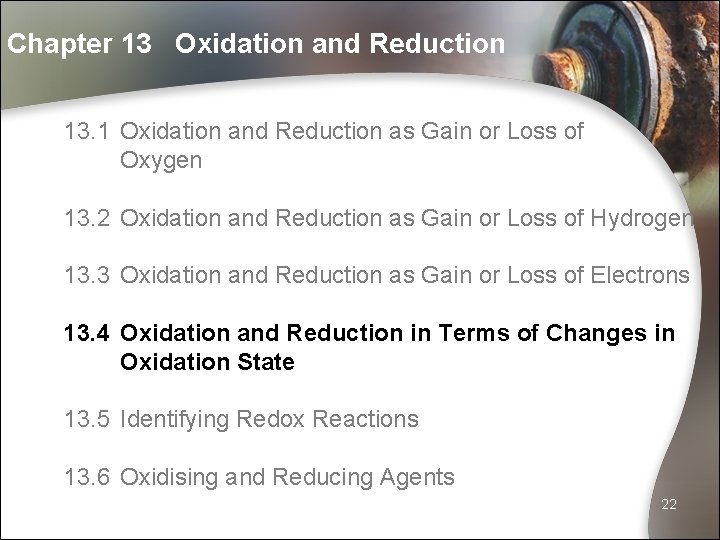 Chapter 13 Oxidation and Reduction

13.1 Oxidation and Reduction as Gain or Loss of Oxygen

13.2 Oxidation and Reduction as Gain or Loss of Hydrogen

13.3 Oxidation and Reduction as Gain or Loss of Electrons

13.4 Oxidation and Reduction in Terms of Changes in Oxidation State

13.5 Identifying Redox Reactions

13.6 Oxidising and Reducing Agents

22